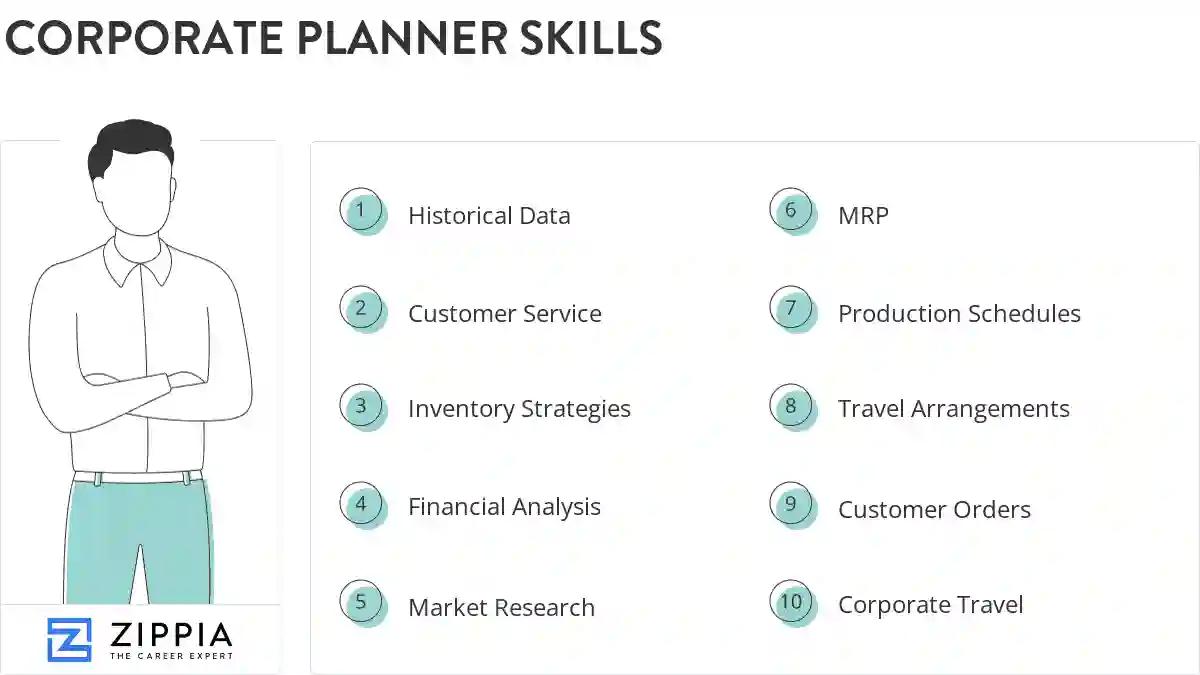 CORPORATE PLANNER SKILLS

1 Historical Data
2 Customer Service
3 Inventory Strategies
4 Financial Analysis
5 Market Research

6 MRP
7 Production Schedules
8 Travel Arrangements
9 Customer Orders
10 Corporate Travel

ZIPPIA
THE CAREER EXPERT